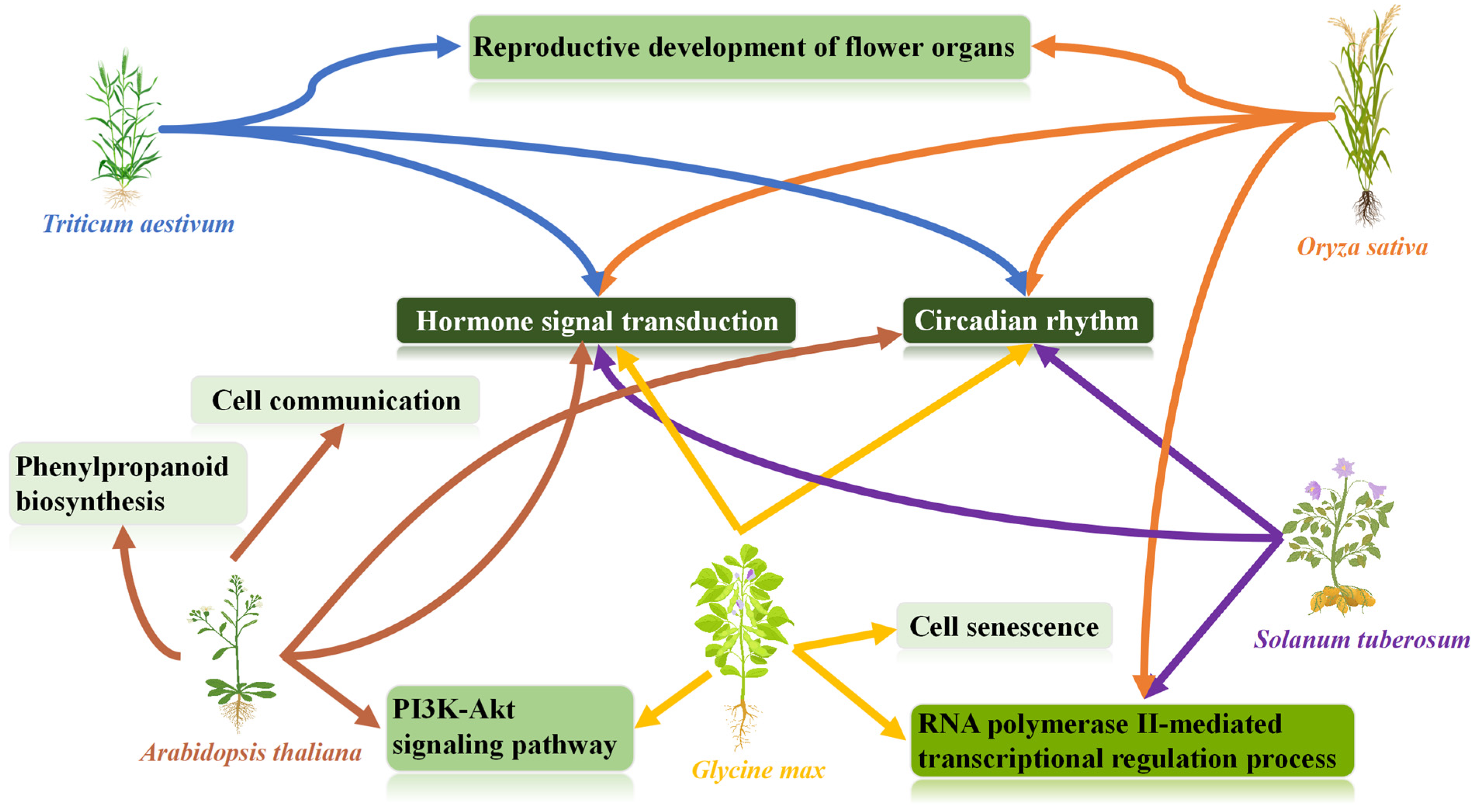 Reproductive development of flower organs

Triticum aestivum

Oryza sativa

Hormone signal transduction

Circadian rhythm

Cell communication

Phenylpropanoid biosynthesis

Solanum tuberosum

Cell senescence

Arabidopsis thaliana

PI3K-Akt signaling pathway

Glycine max

RNA polymerase II-mediated transcriptional regulation process